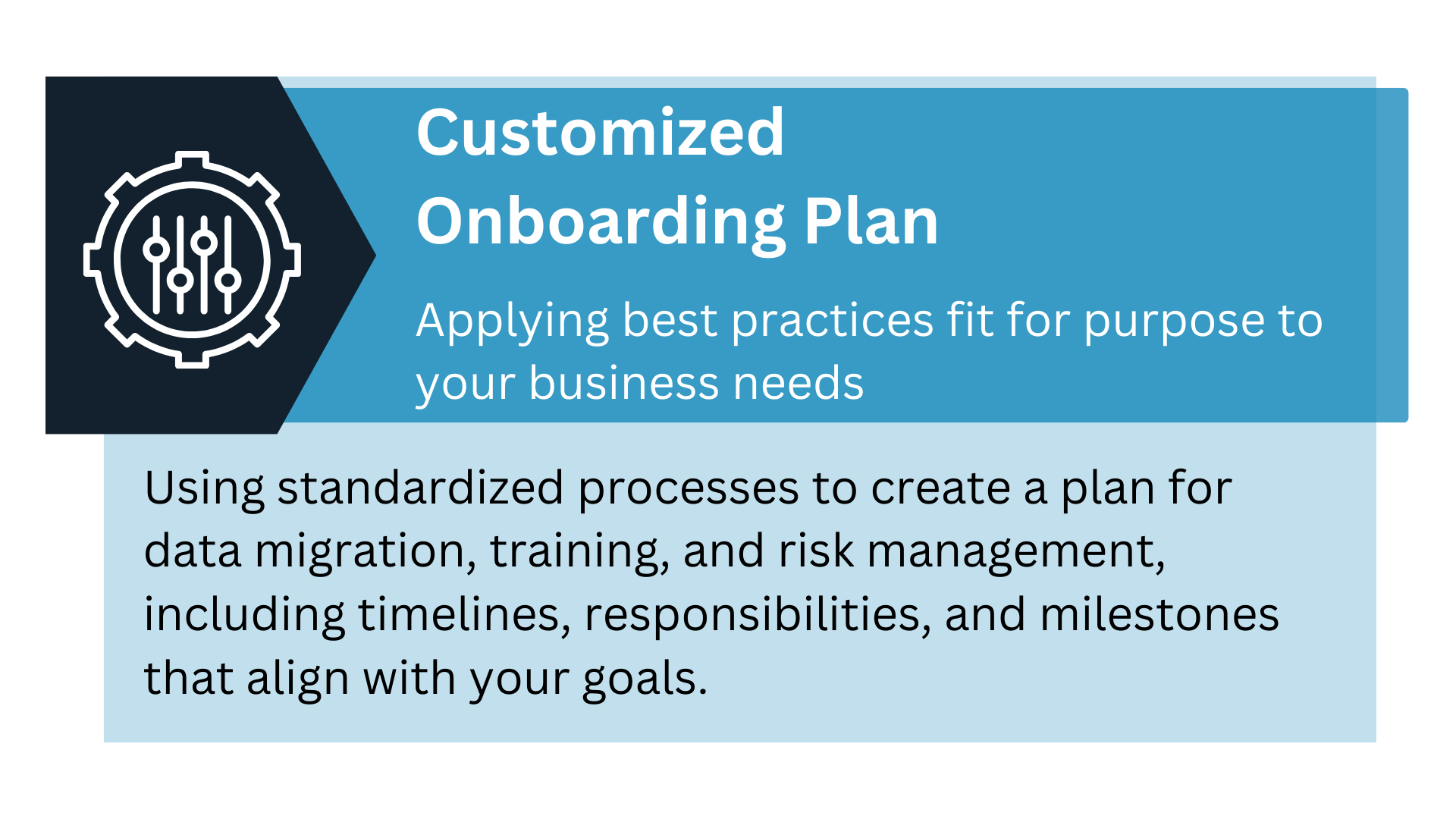 Customized Onboarding Plan

Applying best practices fit for purpose to your business needs

Using standardized processes to create a plan for data migration, training, and risk management, including timelines, responsibilities, and milestones that align with your goals.